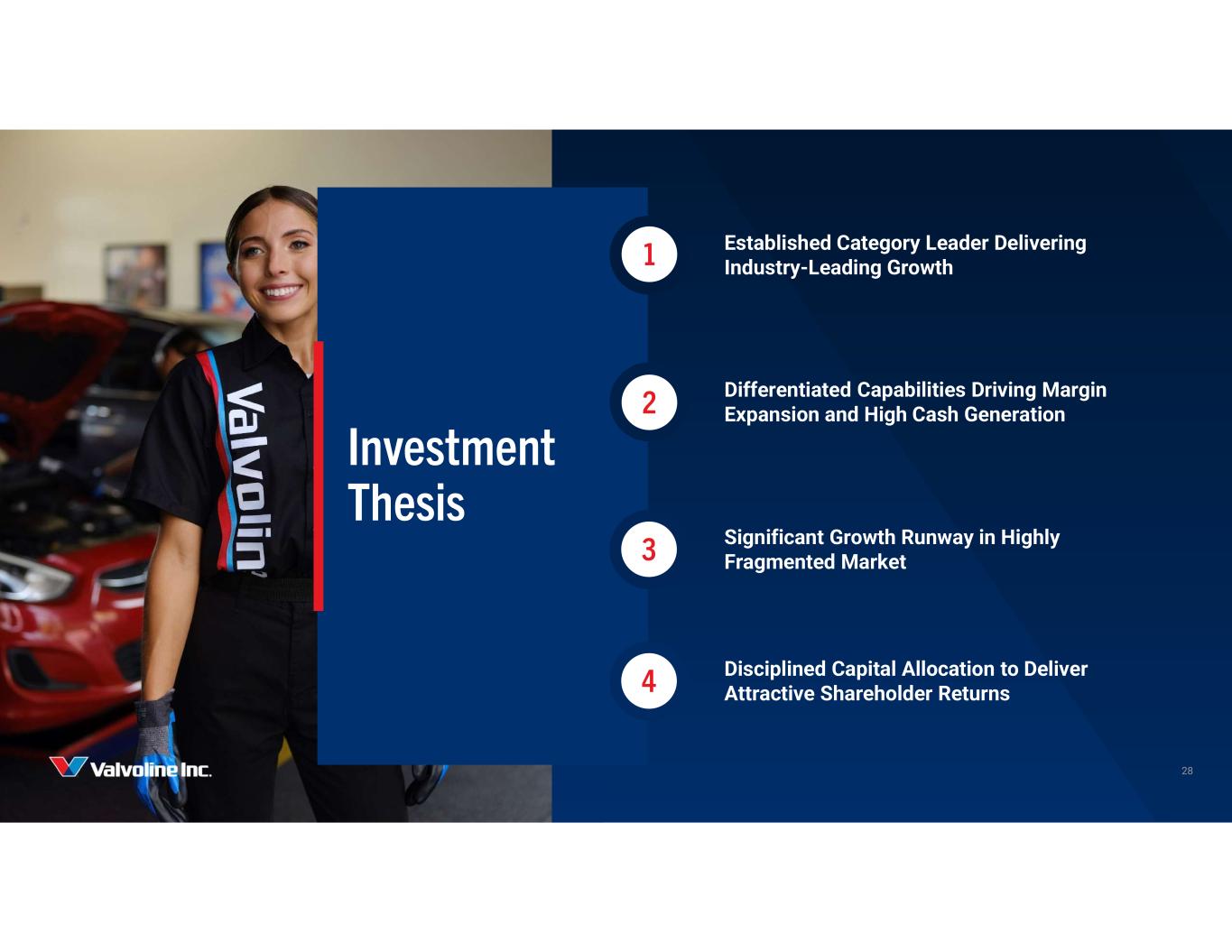 Valvolin

Investment Thesis

1 Established Category Leader Delivering Industry-Leading Growth

2 Differentiated Capabilities Driving Margin Expansion and High Cash Generation

3 Significant Growth Runway in Highly Fragmented Market

4 Disciplined Capital Allocation to Deliver Attractive Shareholder Returns

Valvoline Inc.

28